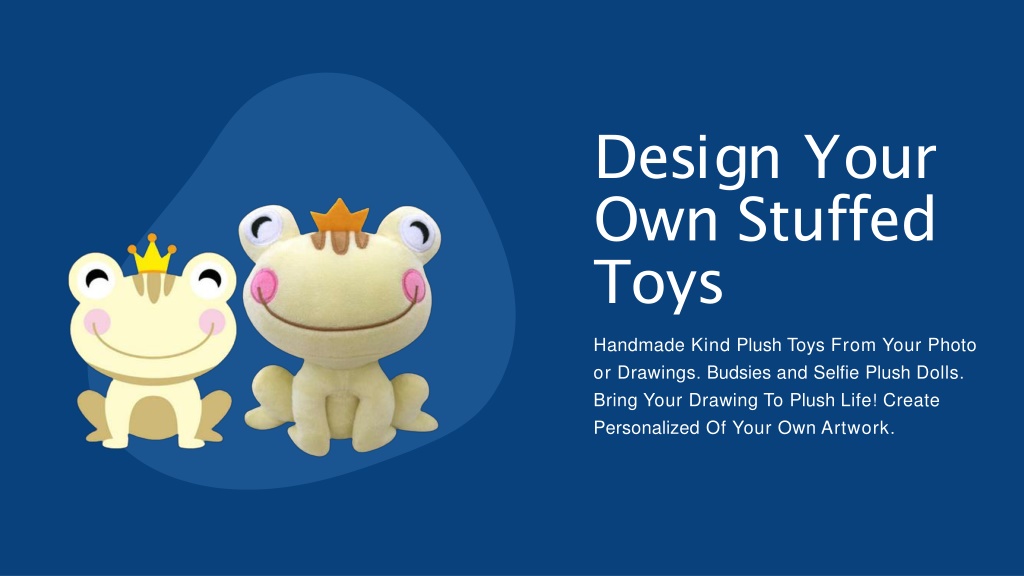 Design Your Own Stuffed Toys

Handmade Kind Plush Toys From Your Photo or Drawings. Budsies and Selfie Plush Dolls. Bring Your Drawing To Plush Life! Create Personalized Of Your Own Artwork.